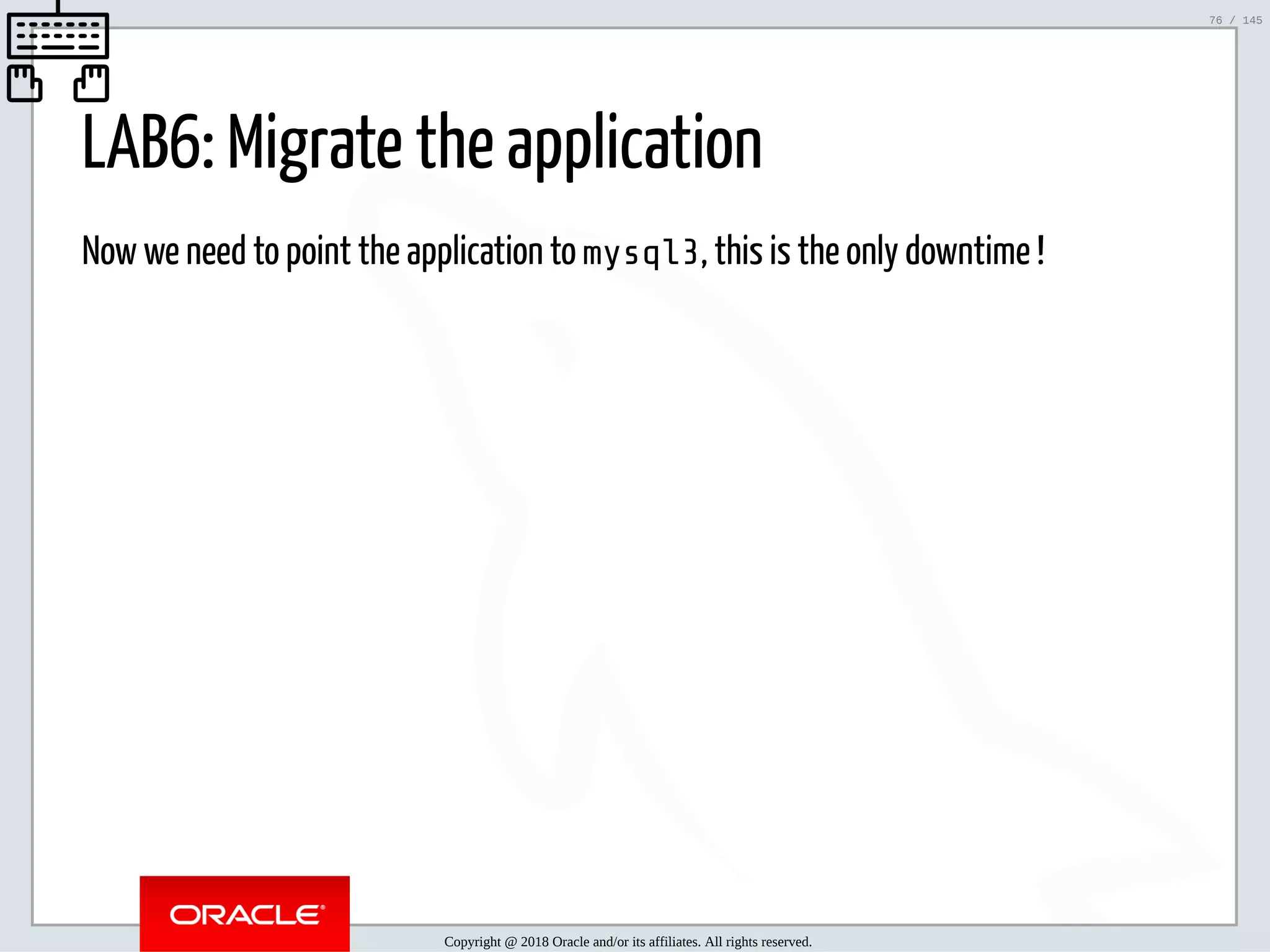 76 / 145

LAB6: Migrate the application

Now we need to point the application to mysql3, this is the only downtime !

ORACLE®

Copyright @ 2018 Oracle and/or its affiliates. All rights reserved.